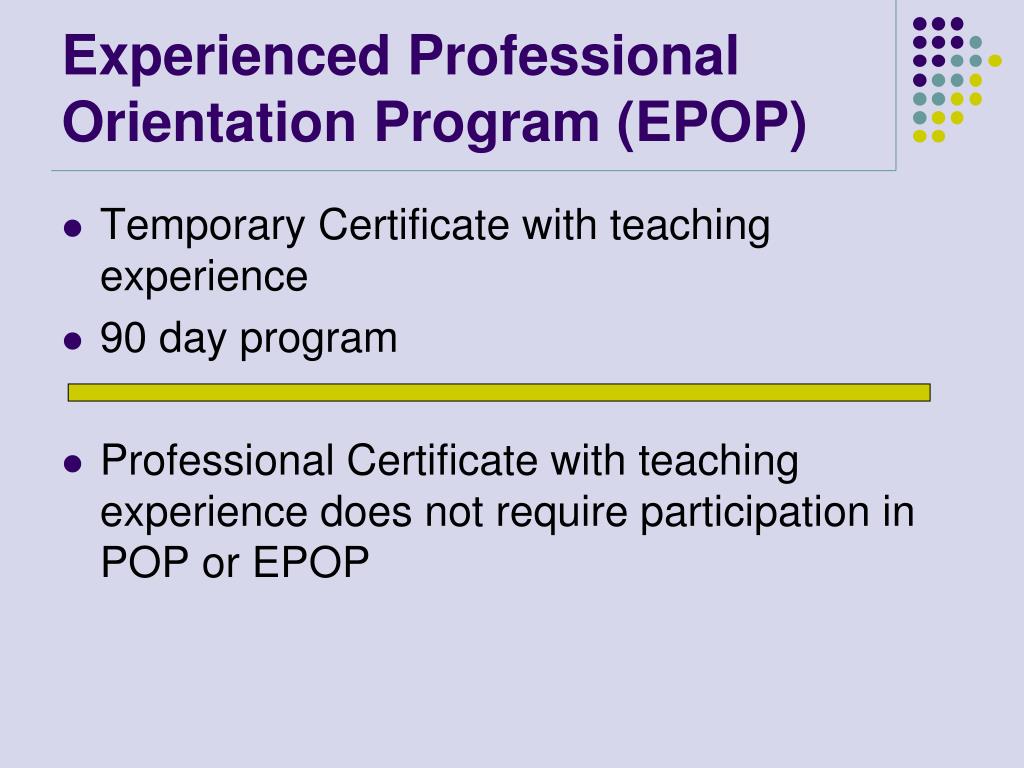 Experienced Professional Orientation Program (EPOP)

- Temporary Certificate with teaching experience
- 90 day program

- Professional Certificate with teaching experience does not require participation in POP or EPOP